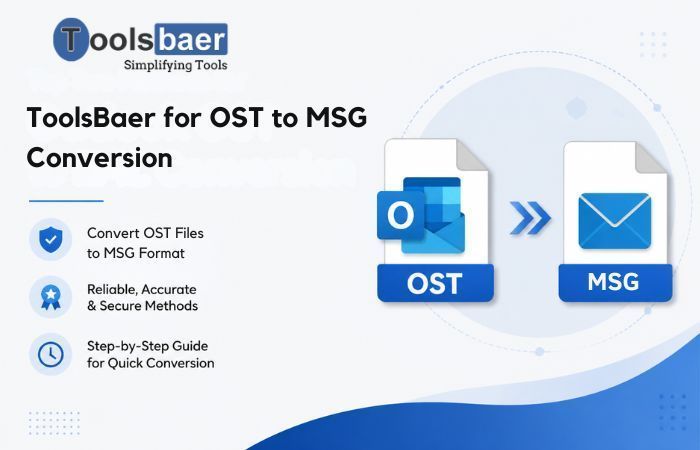 Toolsbaer
Simplifying Tools

ToolsBaer for OST to MSG Conversion

Convert OST Files to MSG Format

Reliable, Accurate & Secure Methods

Step-by-Step Guide for Quick Conversion

O

OST

MSG